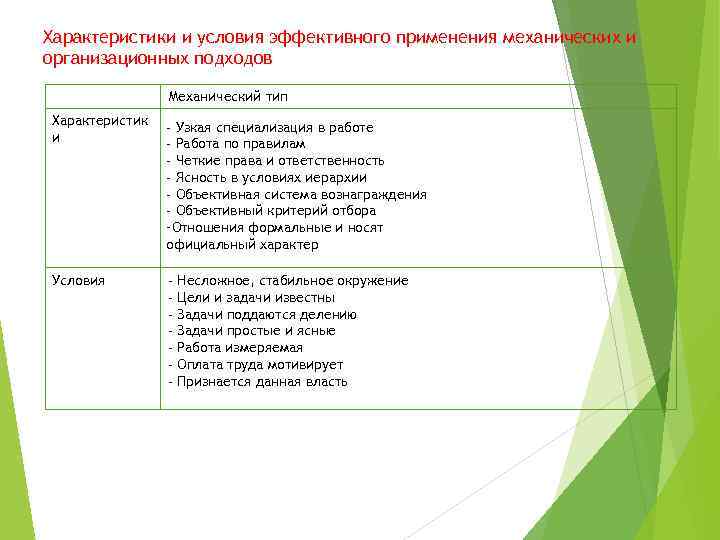 Характеристики и условия эффективного применения механических и организационных подходов

| | Механический тип |
|---|---|
| Характеристики | - Узкая специализация в работе<br>- Работа по правилам<br>- Четкие права и ответственность<br>- Ясность в условиях иерархии<br>- Объективная система вознаграждения<br>- Объективный критерий отбора<br>-Отношения формальные и носят официальный характер |
| Условия | - Несложное, стабильное окружение<br>- Цели и задачи известны<br>- Задачи поддаются делению<br>- Задачи простые и ясные<br>- Работа измеряемая<br>- Оплата труда мотивирует<br>- Признается данная власть |